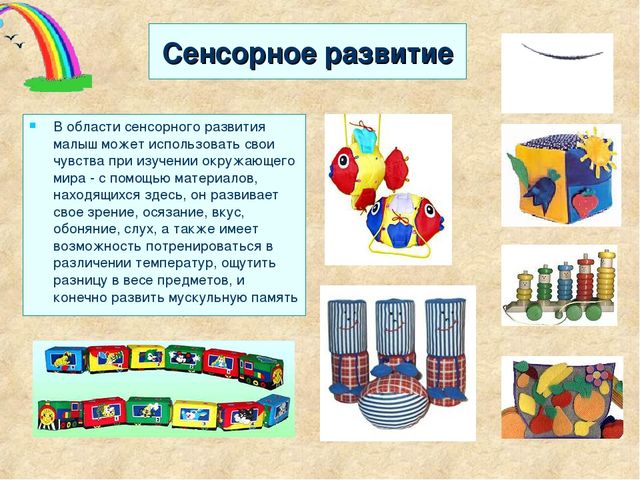 Сенсорное развитие

В области сенсорного развития малыш может использовать свои чувства при изучении окружающего мира - с помощью материалов, находящихся здесь, он развивает свое зрение, осязание, вкус, обоняние, слух, а также имеет возможность потренироваться в различении температур, ощутить разницу в весе предметов, и конечно развить мускульную память